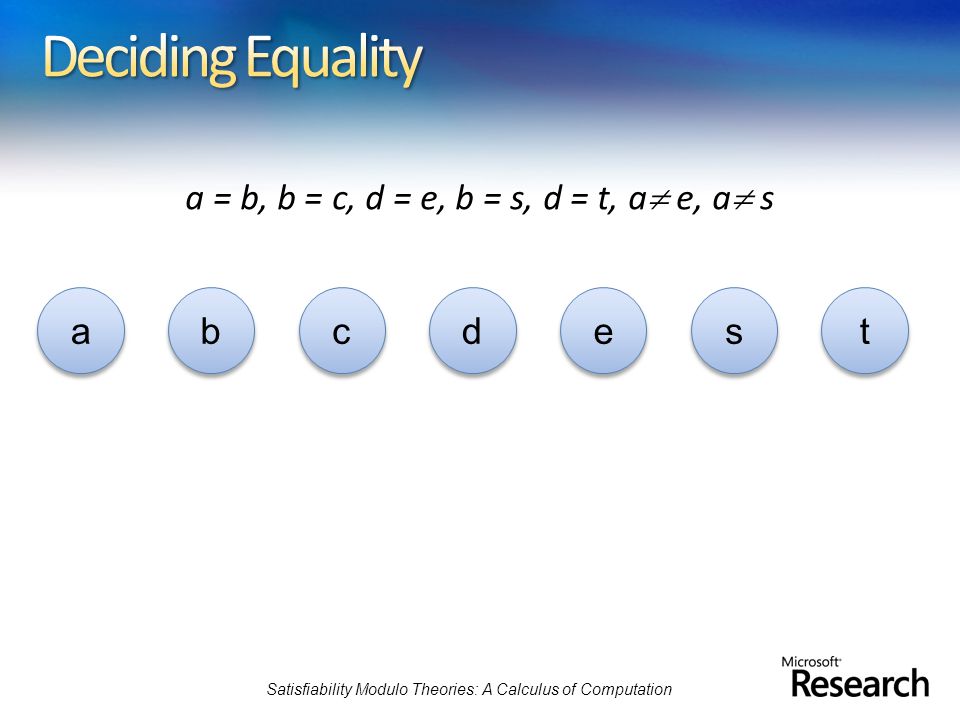 Deciding Equality

$a = b, b = c, d = e, b = s, d = t, a \neq e, a \neq s$

a b c d e s t

Satisfiability Modulo Theories: A Calculus of Computation

Microsoft Research